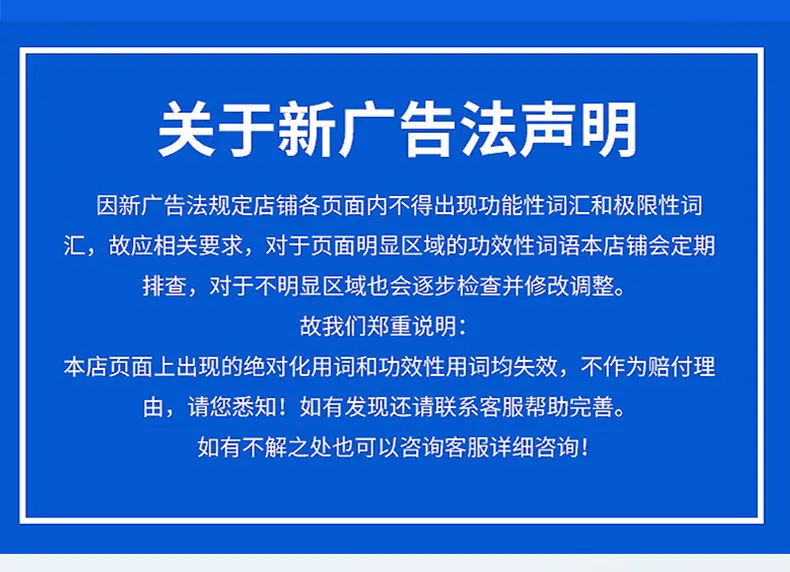 关于新广告法声明

因新广告法规定店铺各页面内不得出现功能性词汇和极限性词汇，故应相关要求，对于页面明显区域的功效性词语本店铺会定期排查，对于不明显区域也会逐步检查并修改调整。

故我们郑重说明：

本店页面上出现的绝对化用词和功效性用词均失效，不作为赔付理由，请您悉知！如有发现还请联系客服帮助完善。

如有不解之处也可以咨询客服详细咨询！